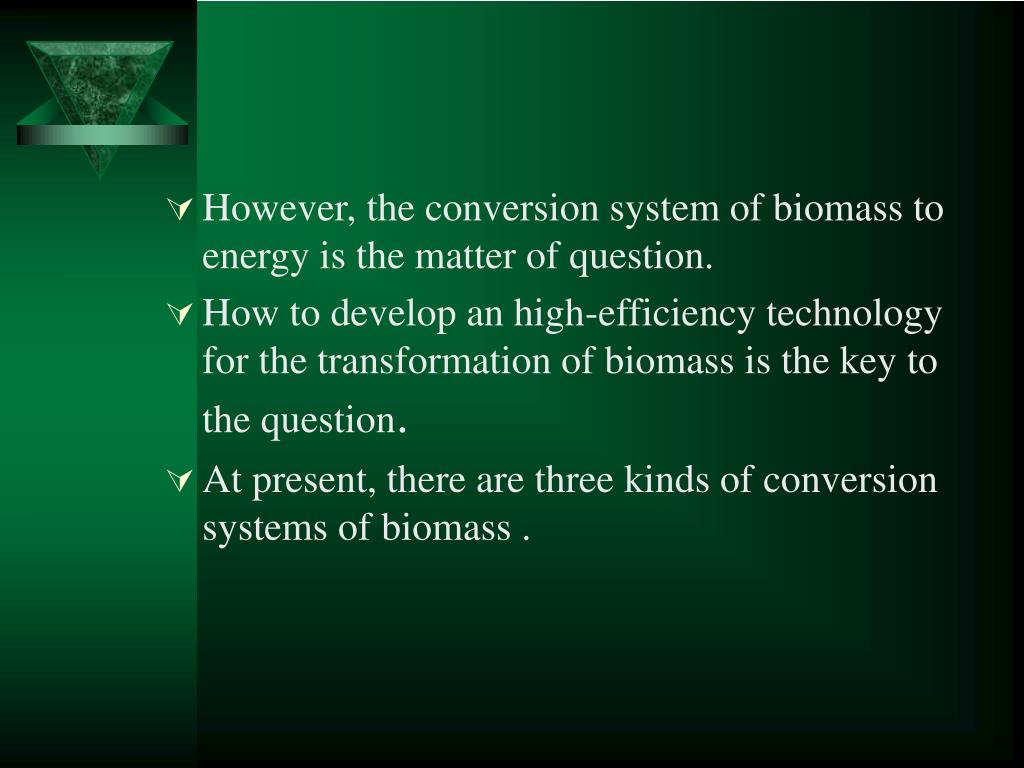 However, the conversion system of biomass to energy is the matter of question.

How to develop an high-efficiency technology for the transformation of biomass is the key to the question.

At present, there are three kinds of conversion systems of biomass .